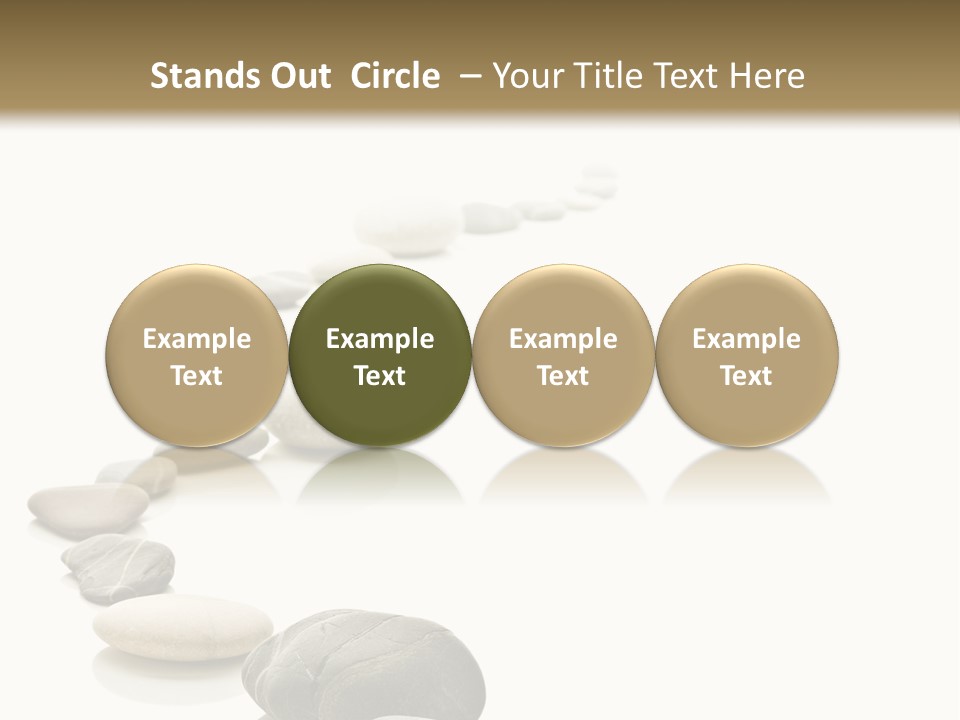 Stands Out Circle – Your Title Text Here

Example Text

Example Text

Example Text

Example Text